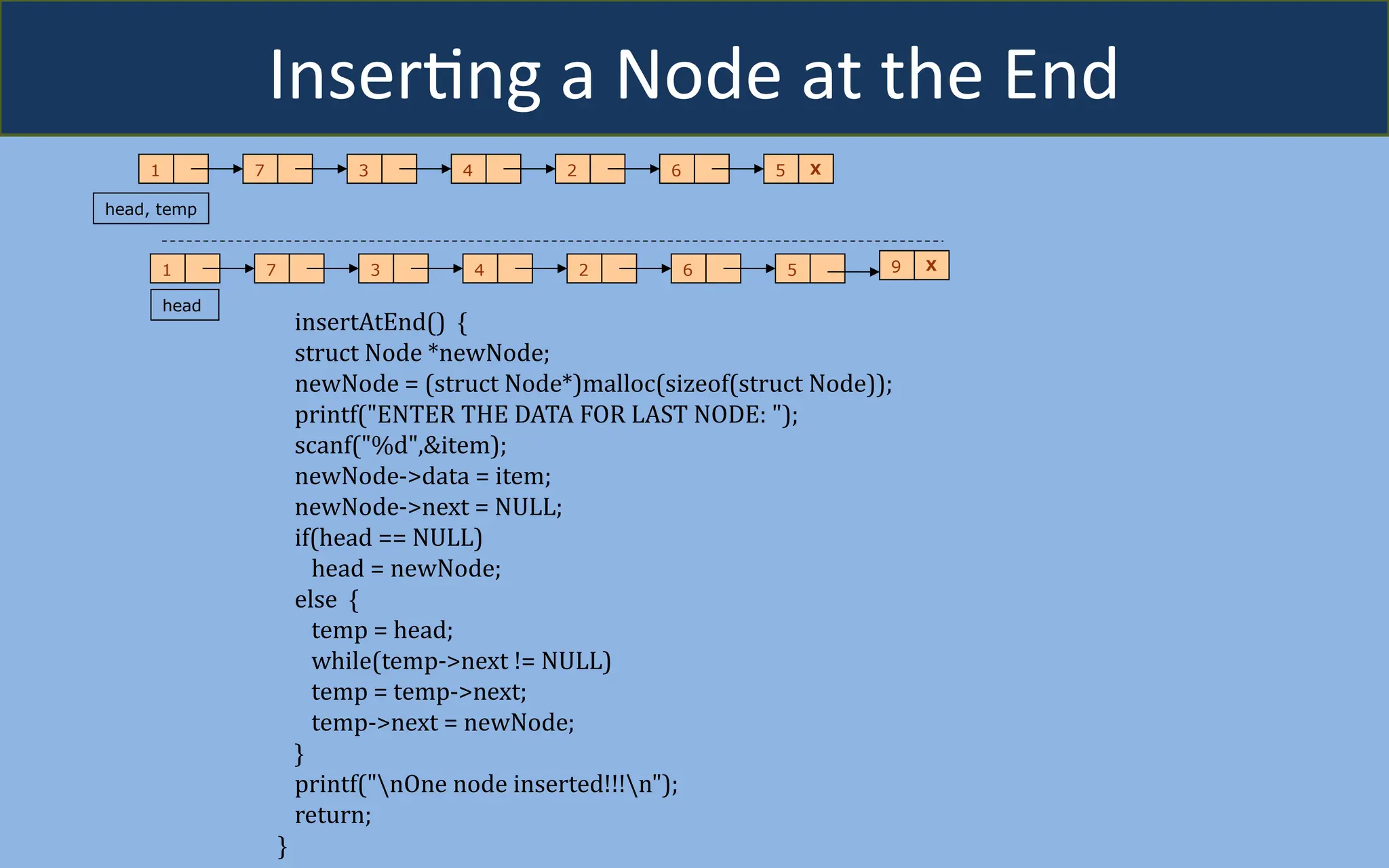 Inserting a Node at the End

1 7 3 4 2 6 5 X

head, temp

1 7 3 4 2 6 5 9 X

head

insertAtEnd() {
struct Node *newNode;
newNode = (struct Node*)malloc(sizeof(struct Node));
printf("ENTER THE DATA FOR LAST NODE: ");
scanf("%d",&item);
newNode->data = item;
newNode->next = NULL;
if(head == NULL)
  head = newNode;
else {
  temp = head;
  while(temp->next != NULL)
  temp = temp->next;
  temp->next = newNode;
}
printf("\nOne node inserted!!!\n");
return;
}